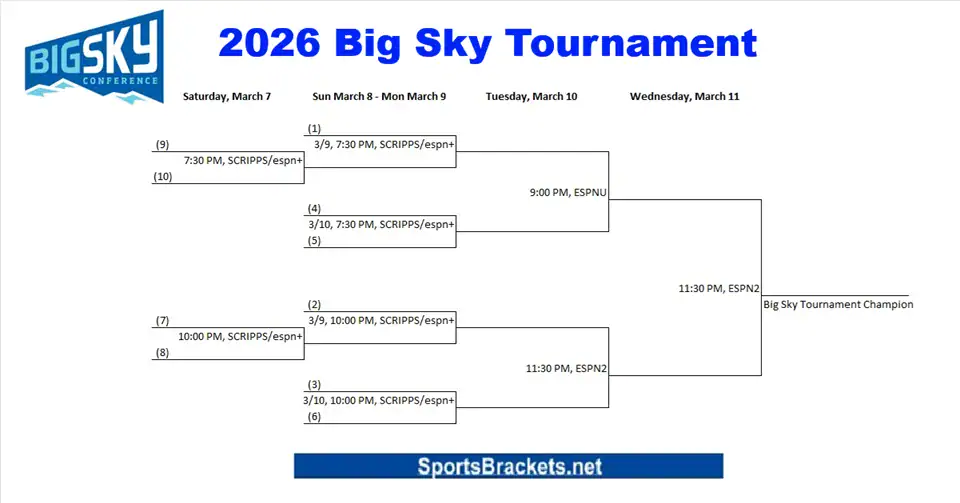 BIG SKY CONFERENCE

2026 Big Sky Tournament

Saturday, March 7

Sun March 8 - Mon March 9

Tuesday, March 10

Wednesday, March 11

(9)
7:30 PM, SCRIPPS/espn+
(10)

(1)
3/9, 7:30 PM, SCRIPPS/espn+

(4)
3/10, 7:30 PM, SCRIPPS/espn+
(5)

9:00 PM, ESPNU

(7)
10:00 PM, SCRIPPS/espn+
(8)

(2)
3/9, 10:00 PM, SCRIPPS/espn+

(3)
3/10, 10:00 PM, SCRIPPS/espn+
(6)

11:30 PM, ESPN2

11:30 PM, ESPN2

Big Sky Tournament Champion

SportsBrackets.net